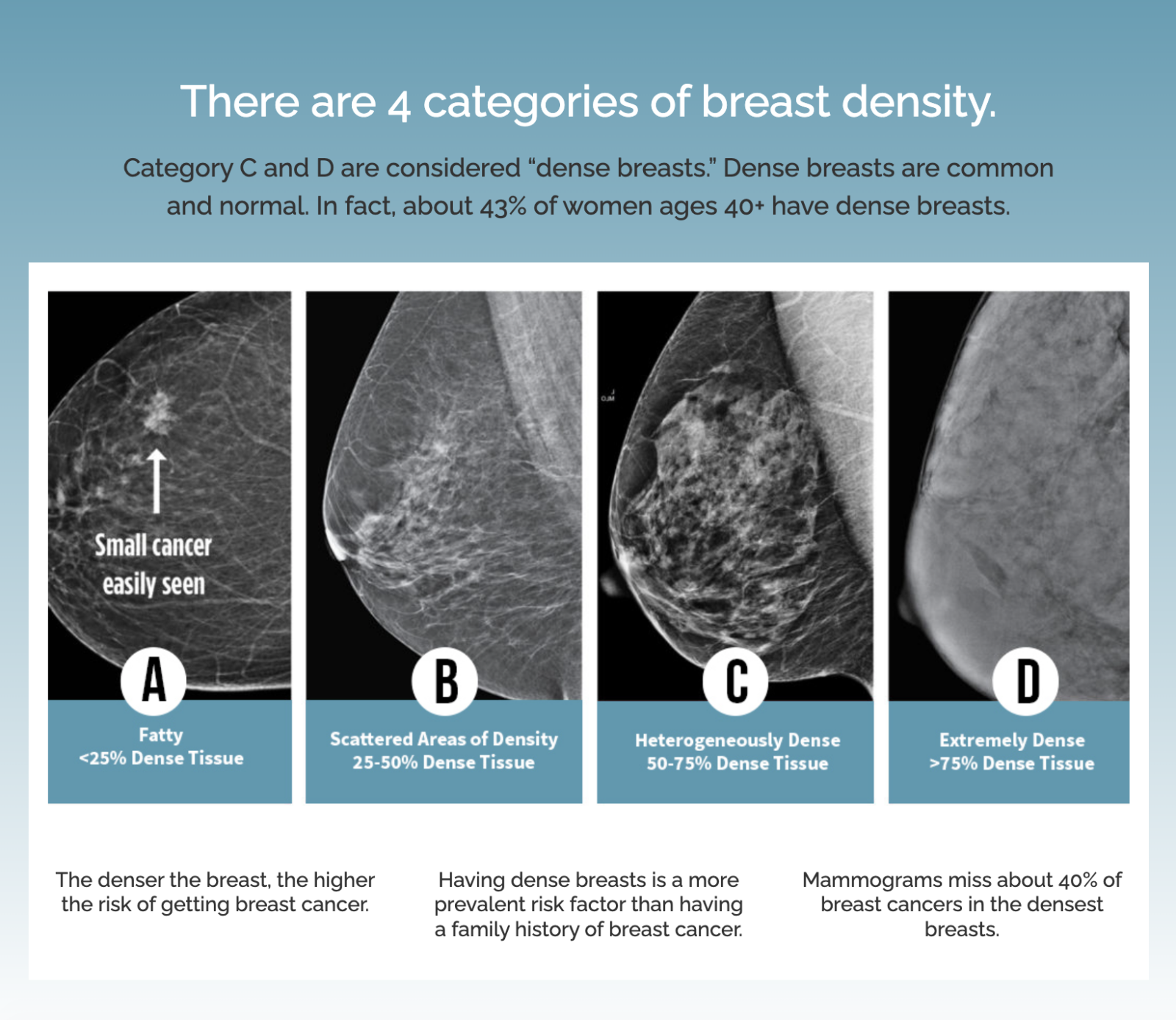 There are 4 categories of breast density.

Category C and D are considered “dense breasts.” Dense breasts are common and normal. In fact, about 43% of women ages 40+ have dense breasts.

Small cancer easily seen

A
Fatty
<25% Dense Tissue

B
Scattered Areas of Density
25-50% Dense Tissue

C
Heterogeneously Dense
50-75% Dense Tissue

D
Extremely Dense
>75% Dense Tissue

The denser the breast, the higher the risk of getting breast cancer.

Having dense breasts is a more prevalent risk factor than having a family history of breast cancer.

Mammograms miss about 40% of breast cancers in the densest breasts.